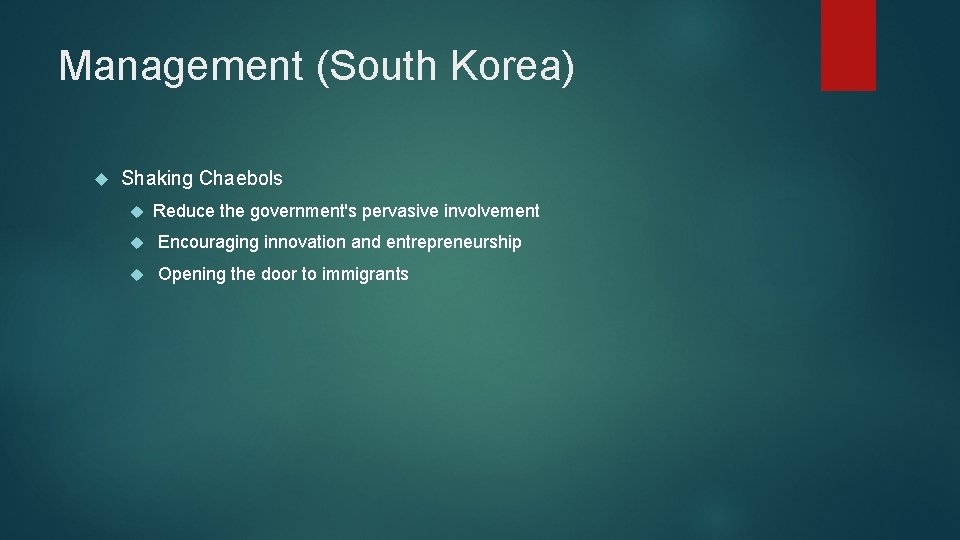 Management (South Korea)

Shaking Chaebols

Reduce the government's pervasive involvement

Encouraging innovation and entrepreneurship

Opening the door to immigrants